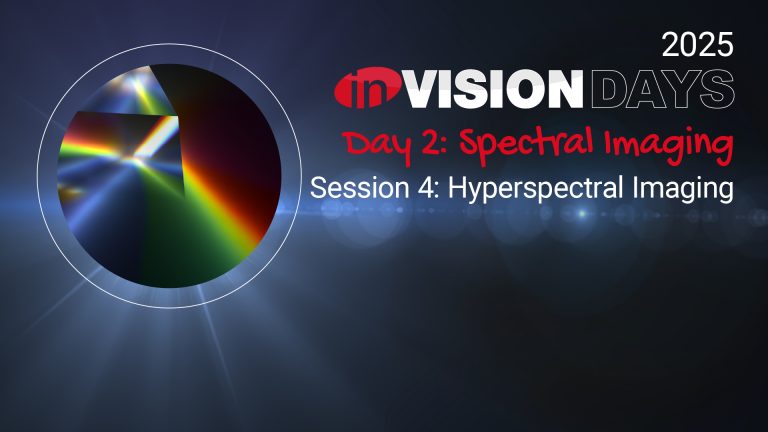 2025

inVISION DAYS

Day 2: Spectral Imaging

Session 4: Hyperspectral Imaging